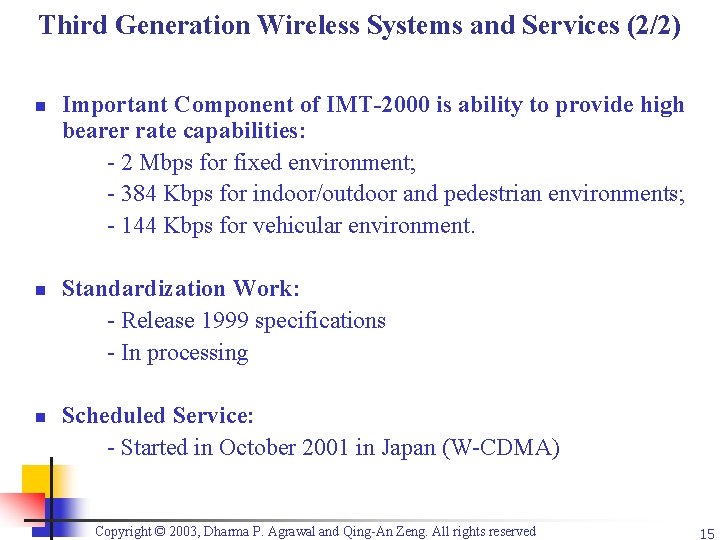 Third Generation Wireless Systems and Services (2/2)

Important Component of IMT-2000 is ability to provide high bearer rate capabilities:
- 2 Mbps for fixed environment;
- 384 Kbps for indoor/outdoor and pedestrian environments;
- 144 Kbps for vehicular environment.

Standardization Work:
- Release 1999 specifications
- In processing

Scheduled Service:
- Started in October 2001 in Japan (W-CDMA)

Copyright © 2003, Dharma P. Agrawal and Qing-An Zeng. All rights reserved

15